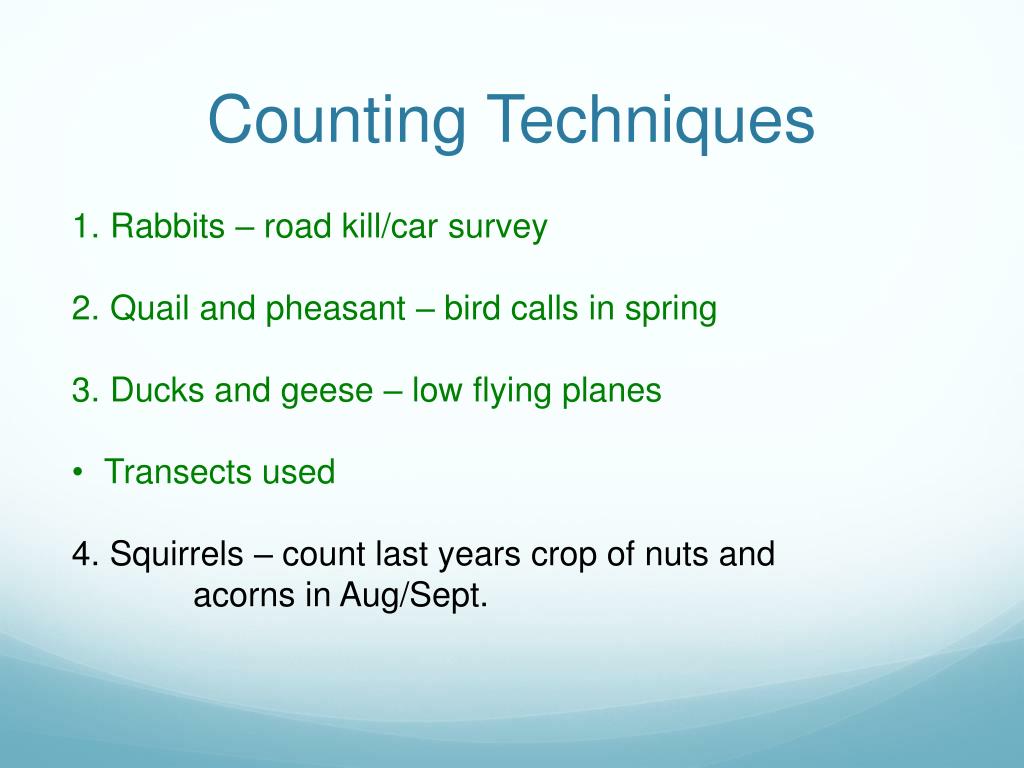 Counting Techniques

1. Rabbits – road kill/car survey

2. Quail and pheasant – bird calls in spring

3. Ducks and geese – low flying planes

• Transects used

4. Squirrels – count last years crop of nuts and acorns in Aug/Sept.